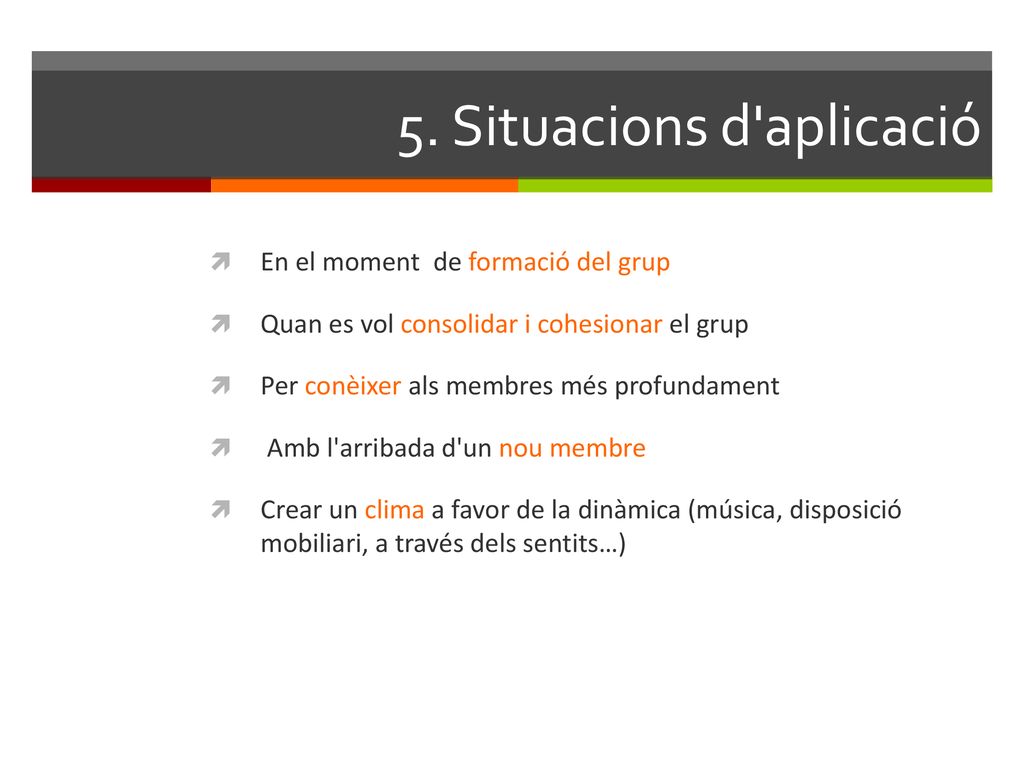 5. Situacions d'aplicació

En el moment de formació del grup

Quan es vol consolidar i cohesionar el grup

Per conèixer als membres més profundament

Amb l'arribada d'un nou membre

Crear un clima a favor de la dinàmica (música, disposició mobiliari, a través dels sentits…)